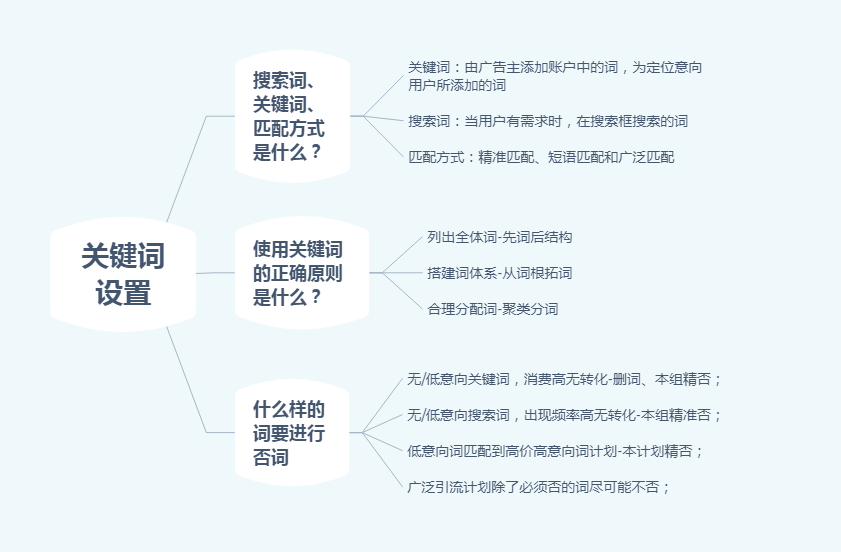 关键词设置

搜索词、关键词、匹配方式是什么？

关键词：由广告主添加账户中的词，为定位意向用户所添加的词

搜索词：当用户有需求时，在搜索框搜索的词

匹配方式：精准匹配、短语匹配和广泛匹配

使用关键词的正确原则是什么？

列出全体词-先词后结构

搭建词体系-从词根拓词

合理分配词-聚类分词

什么样的词要进行否词

无/低意向关键词，消费高无转化-删词、本组精否；

无/低意向搜索词，出现频率高无转化-本组精准否；

低意向词匹配到高价高意向词计划-本计划精否；

广泛引流计划除了必须否的词尽可能不否；